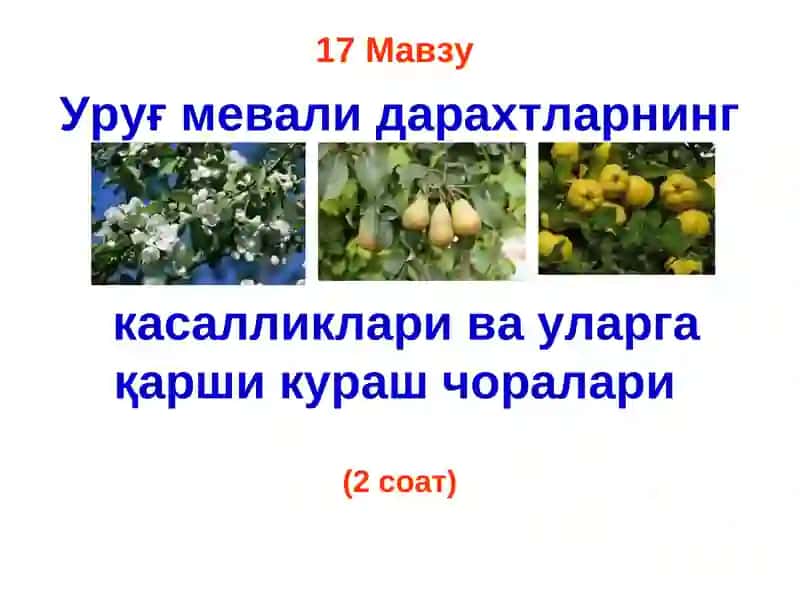 17 Мавзу

Уруғ мевали дарахтларнинг

касалликлари ва уларга қарши кураш чоралари

(2 соат)